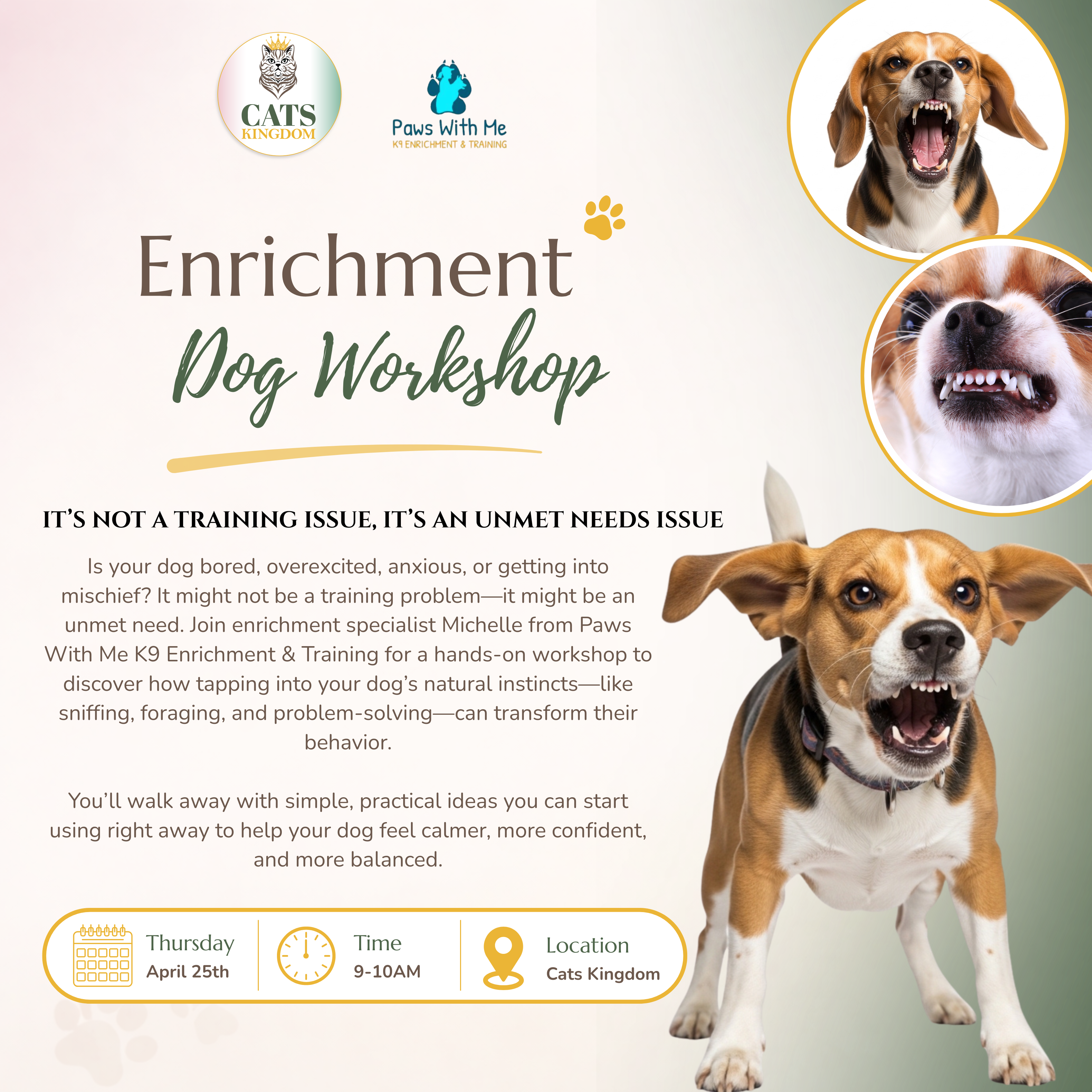 CATS KINGDOM

Paws With Me
K9 ENRICHMENT & TRAINING

Enrichment
Dog Workshop

IT'S NOT A TRAINING ISSUE, IT'S AN UNMET NEEDS ISSUE

Is your dog bored, overexcited, anxious, or getting into mischief? It might not be a training problem—it might be an unmet need. Join enrichment specialist Michelle from Paws With Me K9 Enrichment & Training for a hands-on workshop to discover how tapping into your dog's natural instincts—like sniffing, foraging, and problem-solving—can transform their behavior.

You'll walk away with simple, practical ideas you can start using right away to help your dog feel calmer, more confident, and more balanced.

Thursday
April 25th

Time
9-10AM

Location
Cats Kingdom